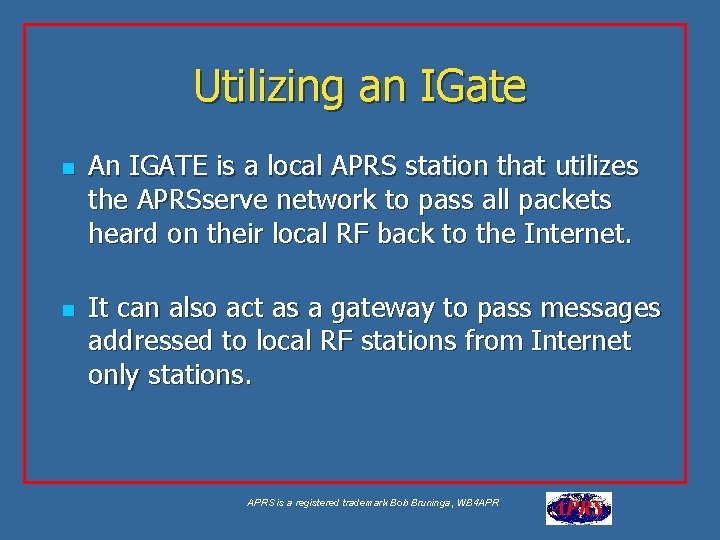 Utilizing an IGate

An IGATE is a local APRS station that utilizes the APRSserve network to pass all packets heard on their local RF back to the Internet.

It can also act as a gateway to pass messages addressed to local RF stations from Internet only stations.

APRS is a registered trademark Bob Bruninga, WB4APR

APRS